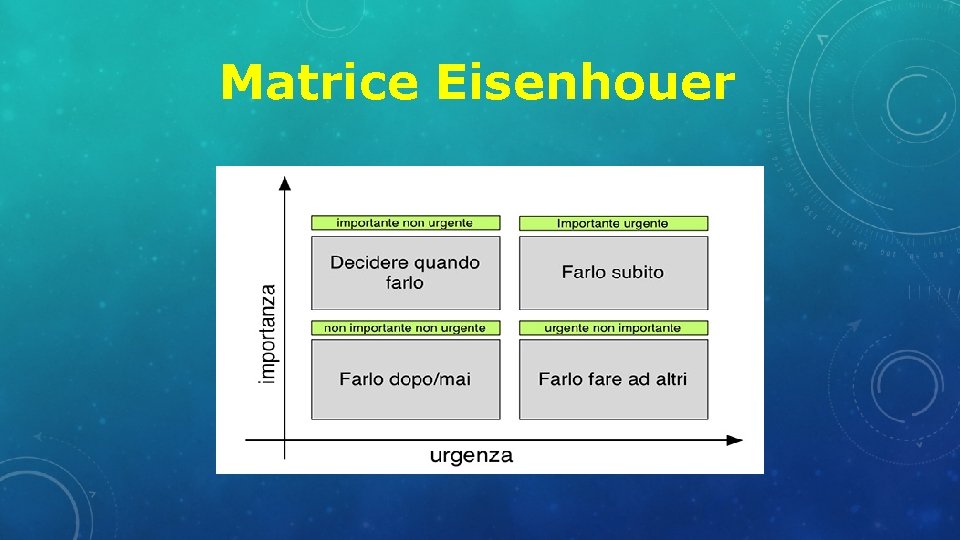 Matrice Eisenhouer

importanza

importante non urgente

Decidere quando farlo

Importante urgente

Farlo subito

non importante non urgente

Farlo dopo/mai

urgente non importante

Farlo fare ad altri

urgenza